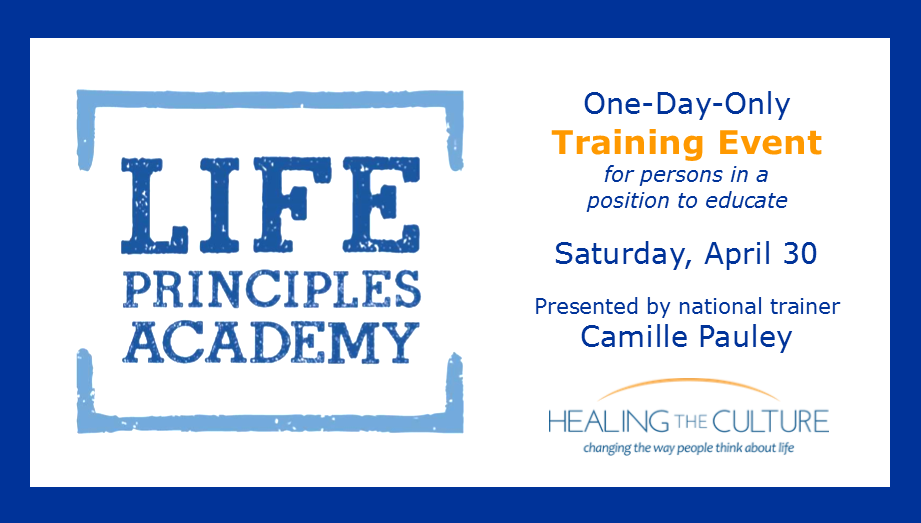 LIFE
PRINCIPLES
ACADEMY

One-Day-Only
Training Event
for persons in a position to educate

Saturday, April 30

Presented by national trainer
Camille Pauley

HEALING THE CULTURE
changing the way people think about life